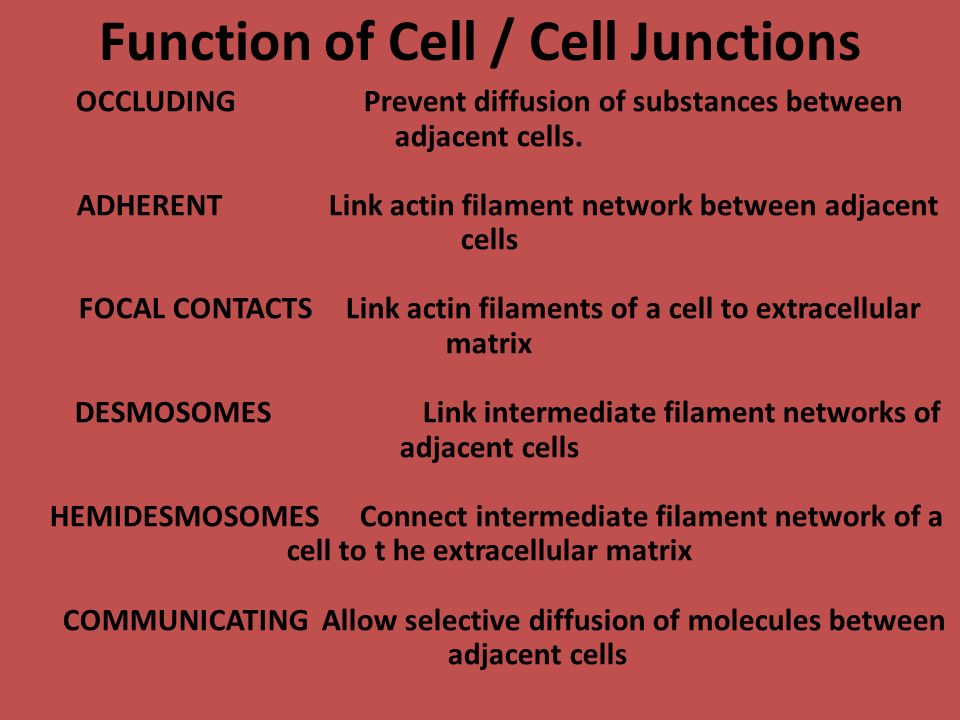 Function of Cell / Cell Junctions

OCCLUDING Prevent diffusion of substances between adjacent cells.

ADHERENT Link actin filament network between adjacent cells

FOCAL CONTACTS Link actin filaments of a cell to extracellular matrix

DESMOSOMES Link intermediate filament networks of adjacent cells

HEMIDESMOSOMES Connect intermediate filament network of a cell to t he extracellular matrix

COMMUNICATING Allow selective diffusion of molecules between adjacent cells